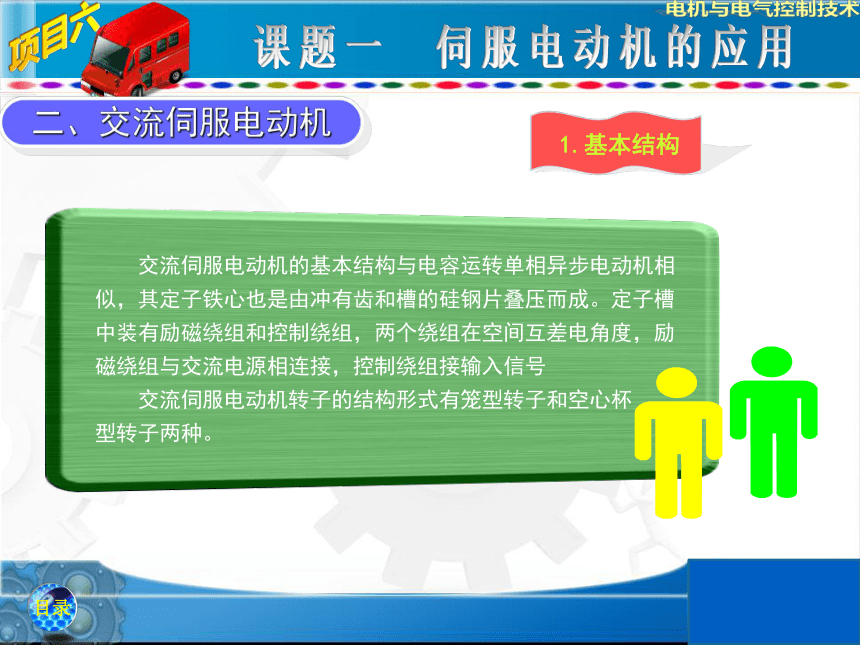 项目六

电机与电气控制技术

课题一　伺服电动机的应用

二、交流伺服电动机

1. 基本结构

交流伺服电动机的基本结构与电容运转单相异步电动机相似，其定子铁心也是由冲有齿和槽的硅钢片叠压而成。定子槽中装有励磁绕组和控制绕组，两个绕组在空间互差电角度，励磁绕组与交流电源相连接，控制绕组接输入信号

交流伺服电动机转子的结构形式有笼型转子和空心杯型转子两种。

目录